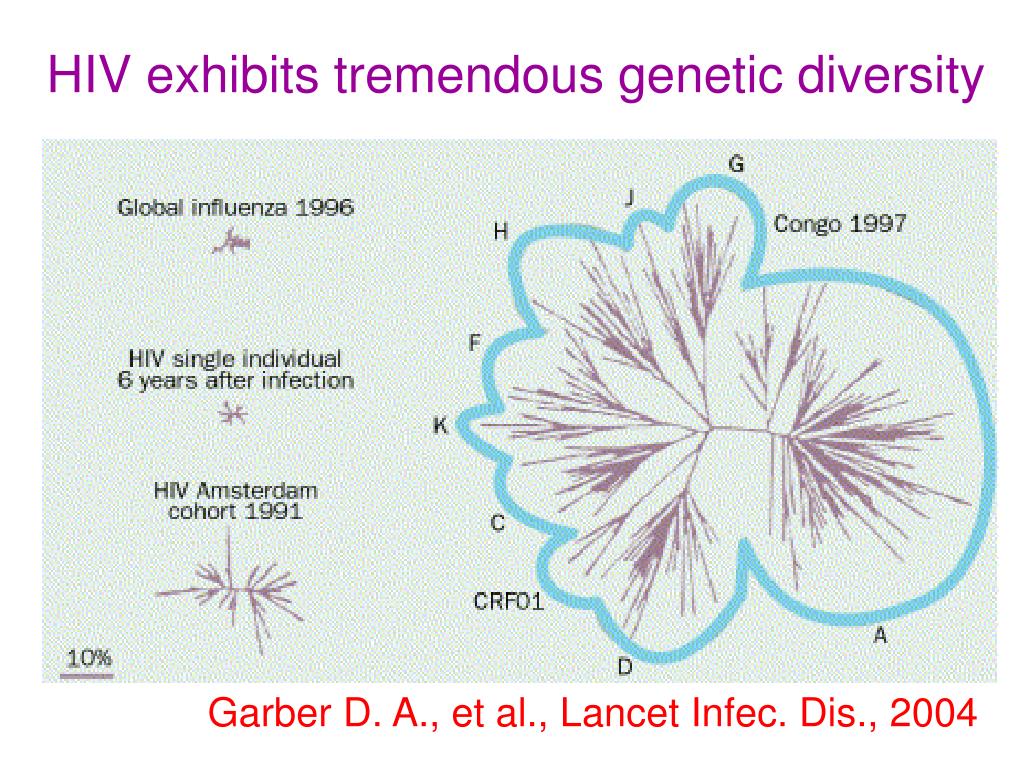 HIV exhibits tremendous genetic diversity

Global influenza 1996

HIV single individual 6 years after infection

HIV Amsterdam cohort 1991

10%

G

J

H

Congo 1997

F

K

C

CRF01

D

A

Garber D. A., et al., Lancet Infec. Dis., 2004